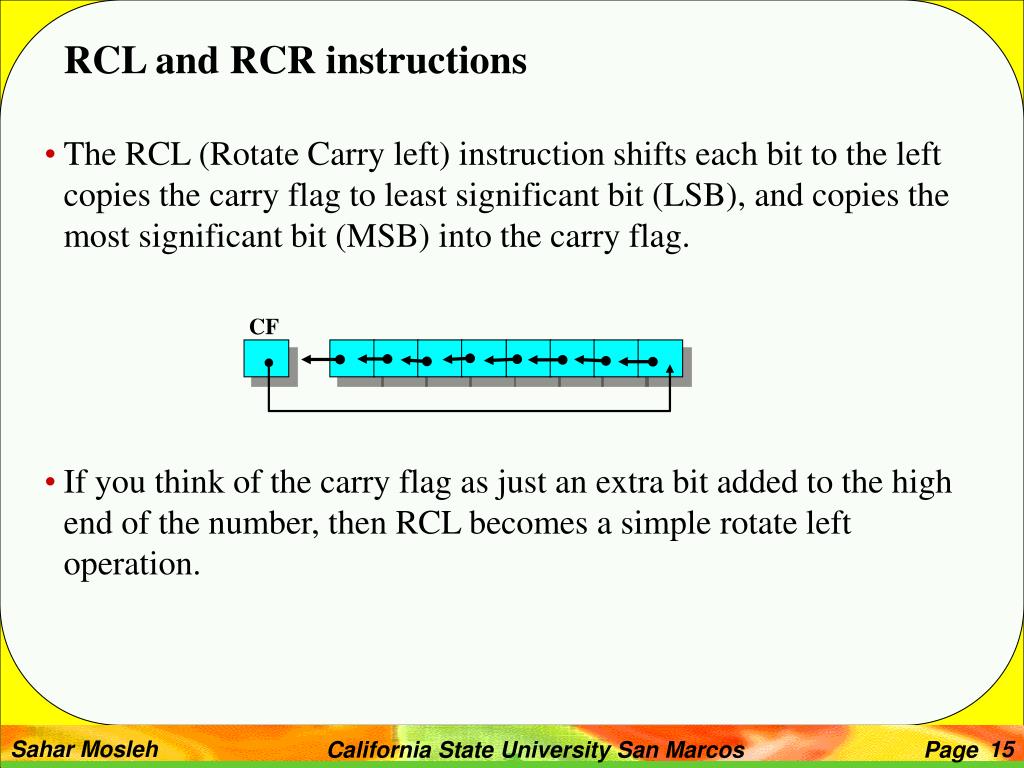 RCL and RCR instructions

• The RCL (Rotate Carry left) instruction shifts each bit to the left copies the carry flag to least significant bit (LSB), and copies the most significant bit (MSB) into the carry flag.

CF

• If you think of the carry flag as just an extra bit added to the high end of the number, then RCL becomes a simple rotate left operation.

Sahar Mosleh California State University San Marcos Page 15